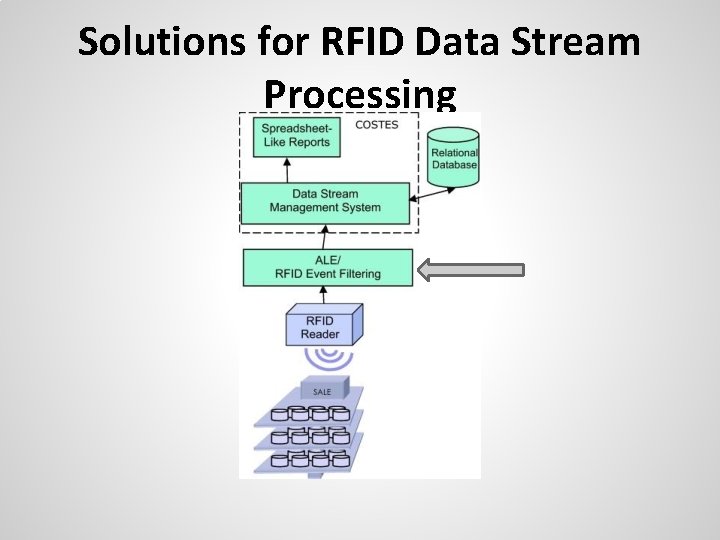 Solutions for RFID Data Stream Processing

Spreadsheet-Like Reports

COSTES

Relational Database

Data Stream Management System

ALE/ RFID Event Filtering

RFID Reader

SALE